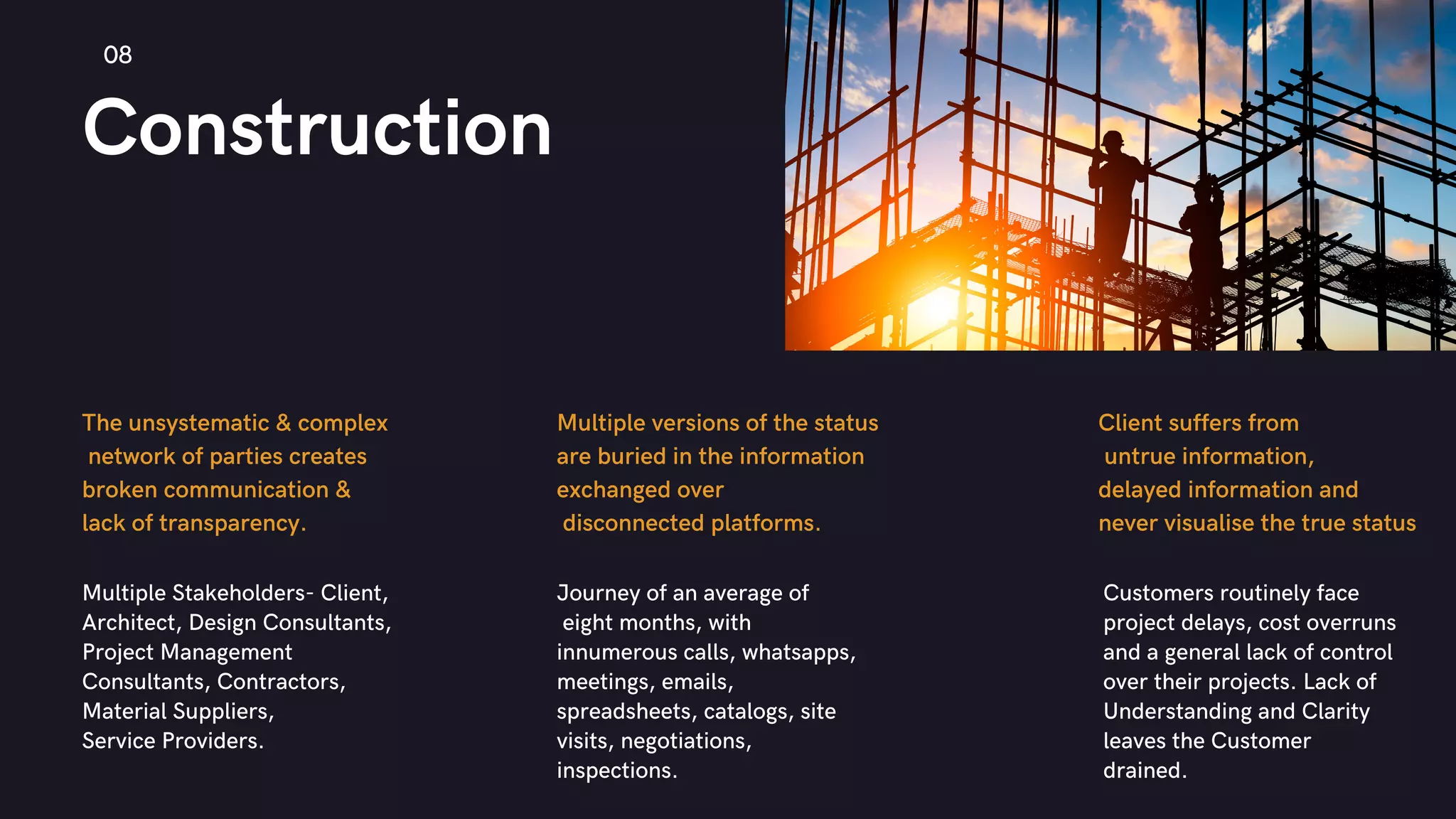 08

Construction

The unsystematic & complex network of parties creates broken communication & lack of transparency.

Multiple Stakeholders- Client, Architect, Design Consultants, Project Management Consultants, Contractors, Material Suppliers, Service Providers.

Multiple versions of the status are buried in the information exchanged over disconnected platforms.

Journey of an average of eight months, with innumerous calls, whatsapps, meetings, emails, spreadsheets, catalogs, site visits, negotiations, inspections.

Client suffers from untrue information, delayed information and never visualise the true status

Customers routinely face project delays, cost overruns and a general lack of control over their projects. Lack of Understanding and Clarity leaves the Customer drained.